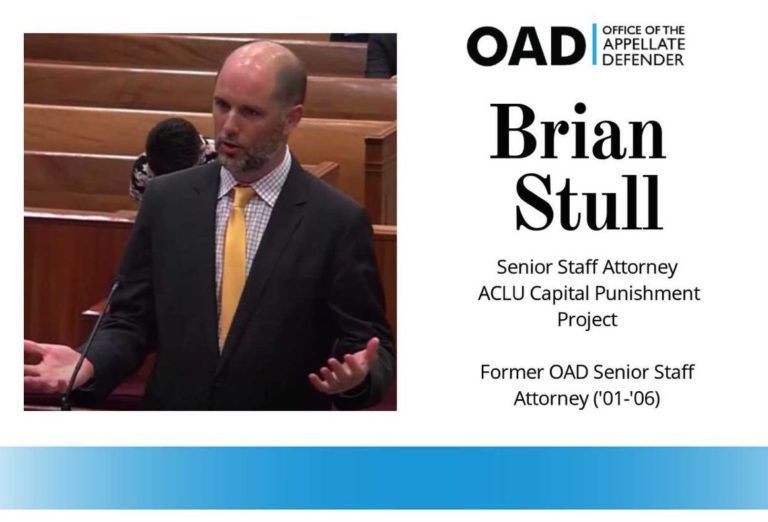 OAD OFFICE OF THE APPELLATE DEFENDER

Brian Stull

Senior Staff Attorney
ACLU Capital Punishment Project

Former OAD Senior Staff Attorney ('01-'06)